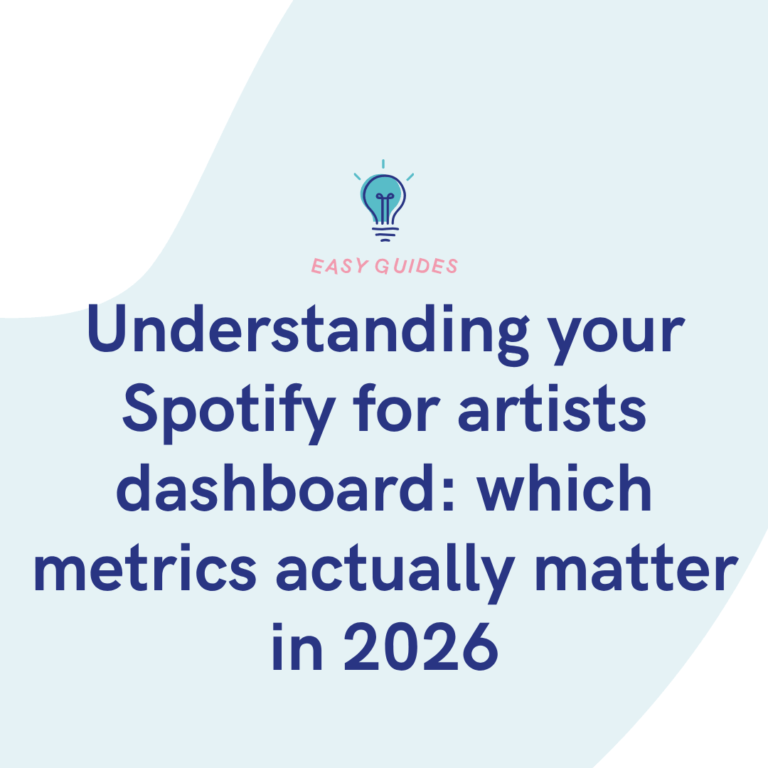 EASY GUIDES

Understanding your Spotify for artists dashboard: which metrics actually matter in 2026